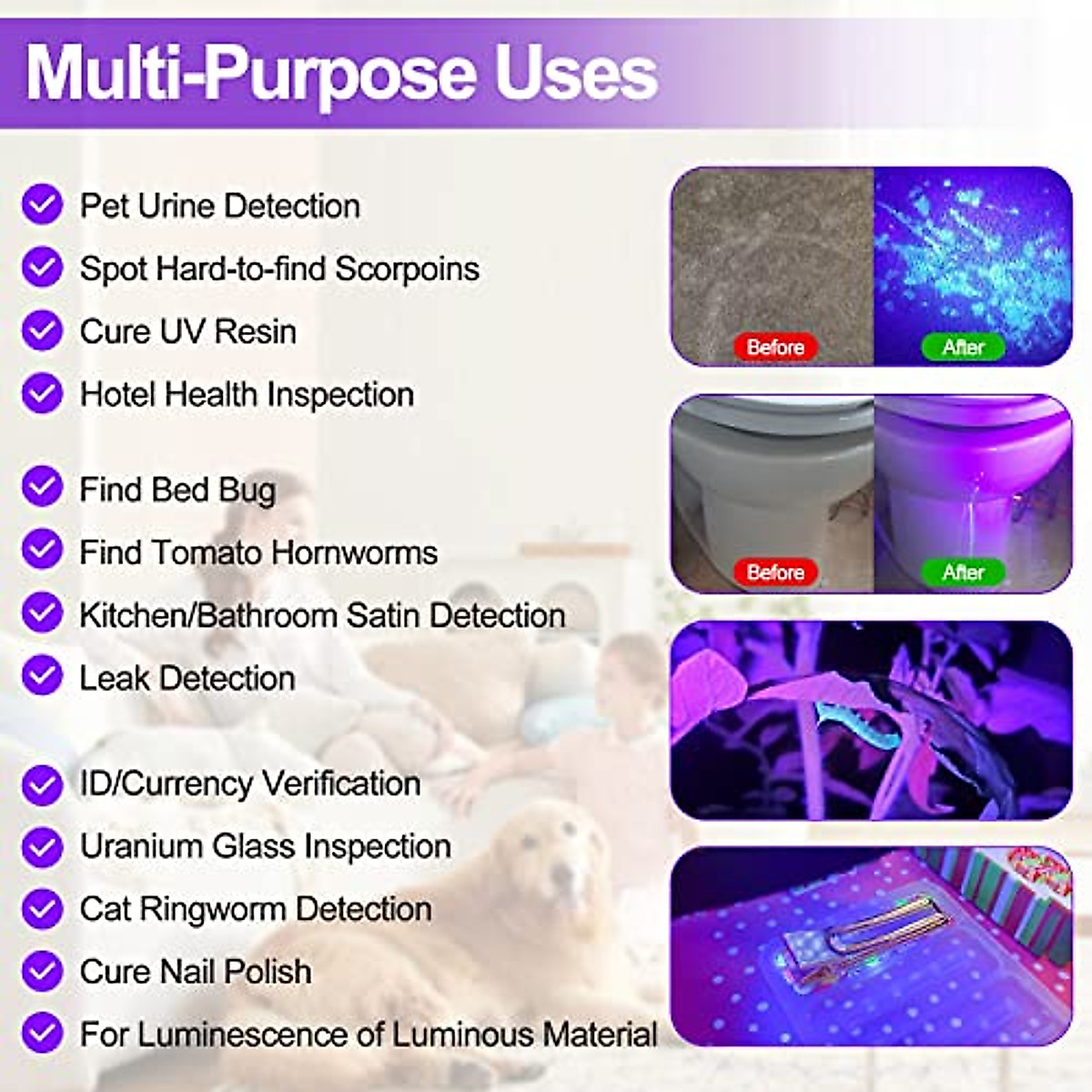 Multi-Purpose Uses

Pet Urine Detection
Spot Hard-to-find Scorpoins
Cure UV Resin
Hotel Health Inspection

Find Bed Bug
Find Tomato Hornworms
Kitchen/Bathroom Satin Detection
Leak Detection

ID/Currency Verification
Uranium Glass Inspection
Cat Ringworm Detection
Cure Nail Polish
For Luminescence of Luminous Material

Before
After
Before
After